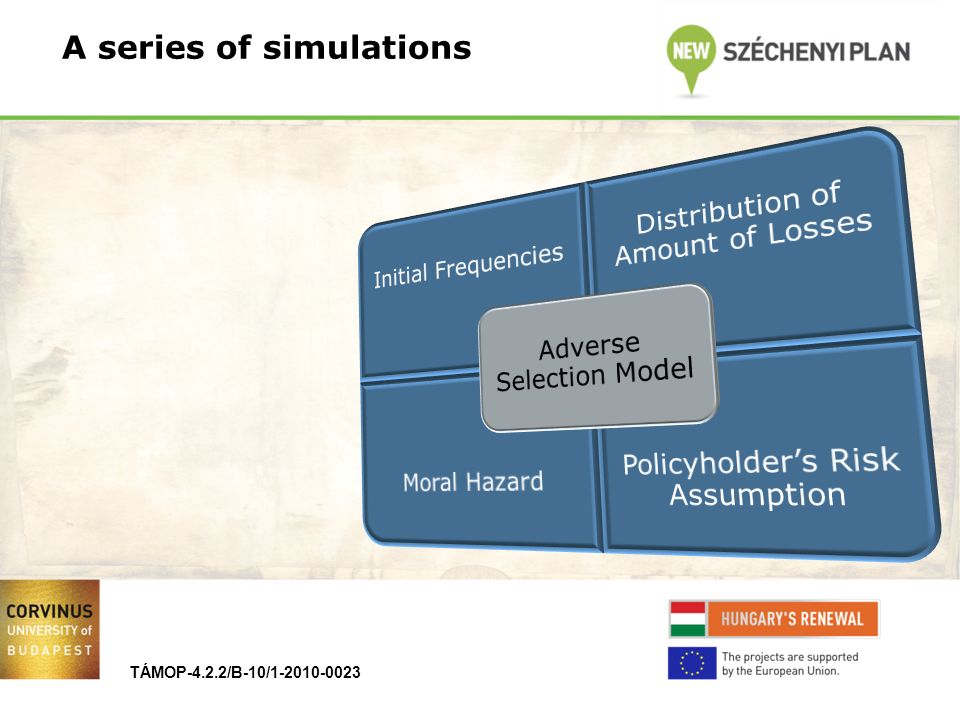 A series of simulations

NEW SZÉCHENYI PLAN

Initial Frequencies

Distribution of Amount of Losses

Adverse Selection Model

Moral Hazard

Policyholder's Risk Assumption

CORVINUS UNIVERSITY of BUDAPEST

TÁMOP-4.2.2/B-10/1-2010-0023

HUNGARY'S RENEWAL

The projects are supported by the European Union.